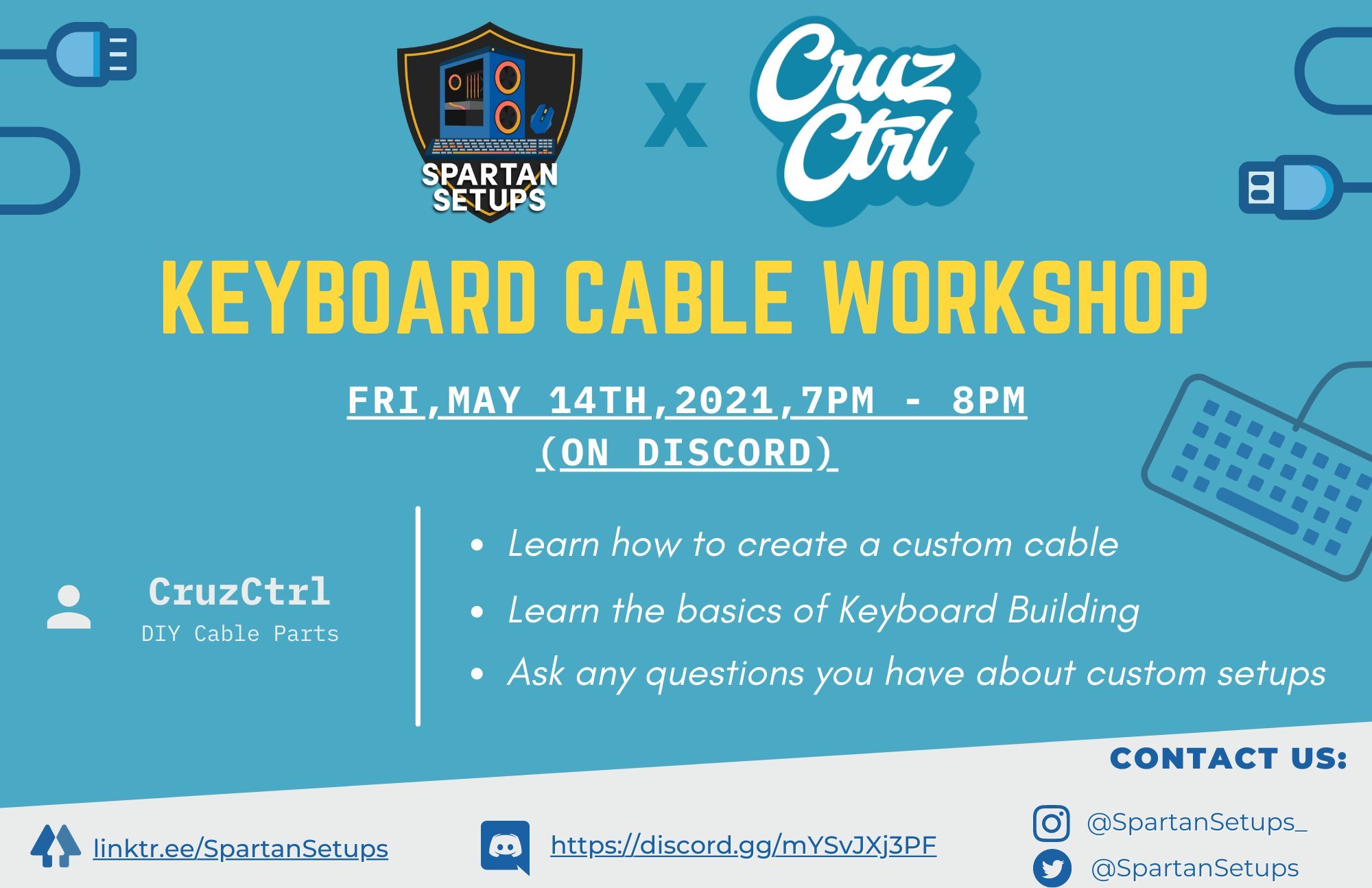 SPARTAN SETUPS

X

Cruz Ctrl

KEYBOARD CABLE WORKSHOP

FRI,MAY 14TH,2021,7PM - 8PM
(ON DISCORD)

CruzCtrl
DIY Cable Parts

• Learn how to create a custom cable
• Learn the basics of Keyboard Building
• Ask any questions you have about custom setups

CONTACT US:

linktr.ee/SpartanSetups

https://discord.gg/mYSvJXj3PF

@SpartanSetups_
@SpartanSetups